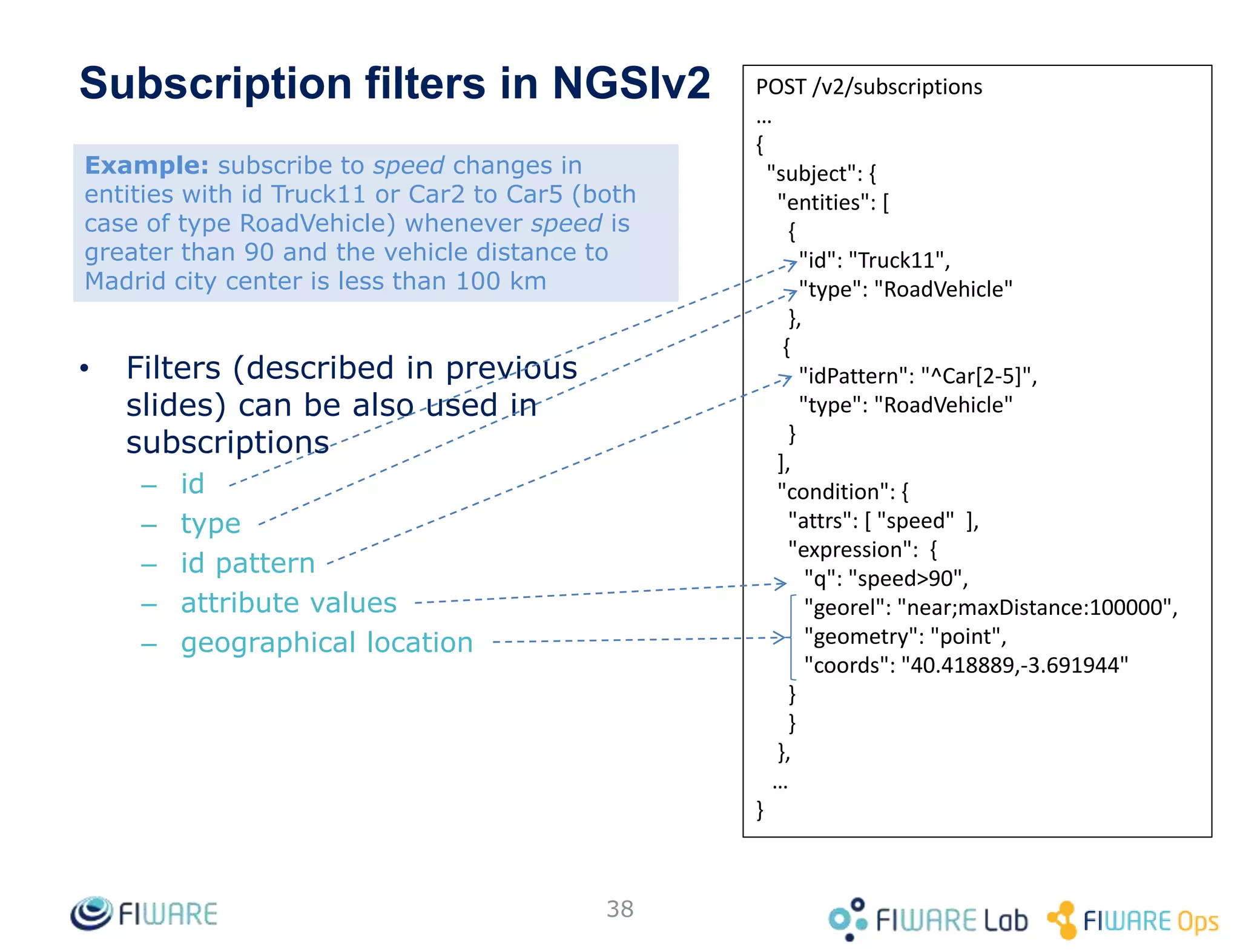 Subscription filters in NGSIv2

Example: subscribe to speed changes in entities with id Truck11 or Car2 to Car5 (both case of type RoadVehicle) whenever speed is greater than 90 and the vehicle distance to Madrid city center is less than 100 km

• Filters (described in previous slides) can be also used in subscriptions
– id
– type
– id pattern
– attribute values
– geographical location

POST /v2/subscriptions
...
{
"subject": {
"entities": [
{
"id": "Truck11",
"type": "RoadVehicle"
},
{
"idPattern": "^Car[2-5]",
"type": "RoadVehicle"
}
],
"condition": {
"attrs": [ "speed" ],
"expression": {
"q": "speed>90",
"georel": "near;maxDistance:100000",
"geometry": "point",
"coords": "40.418889,-3.691944"
}
}
},
...
}

FIWARE

38

FIWARE Lab FIWARE Ops